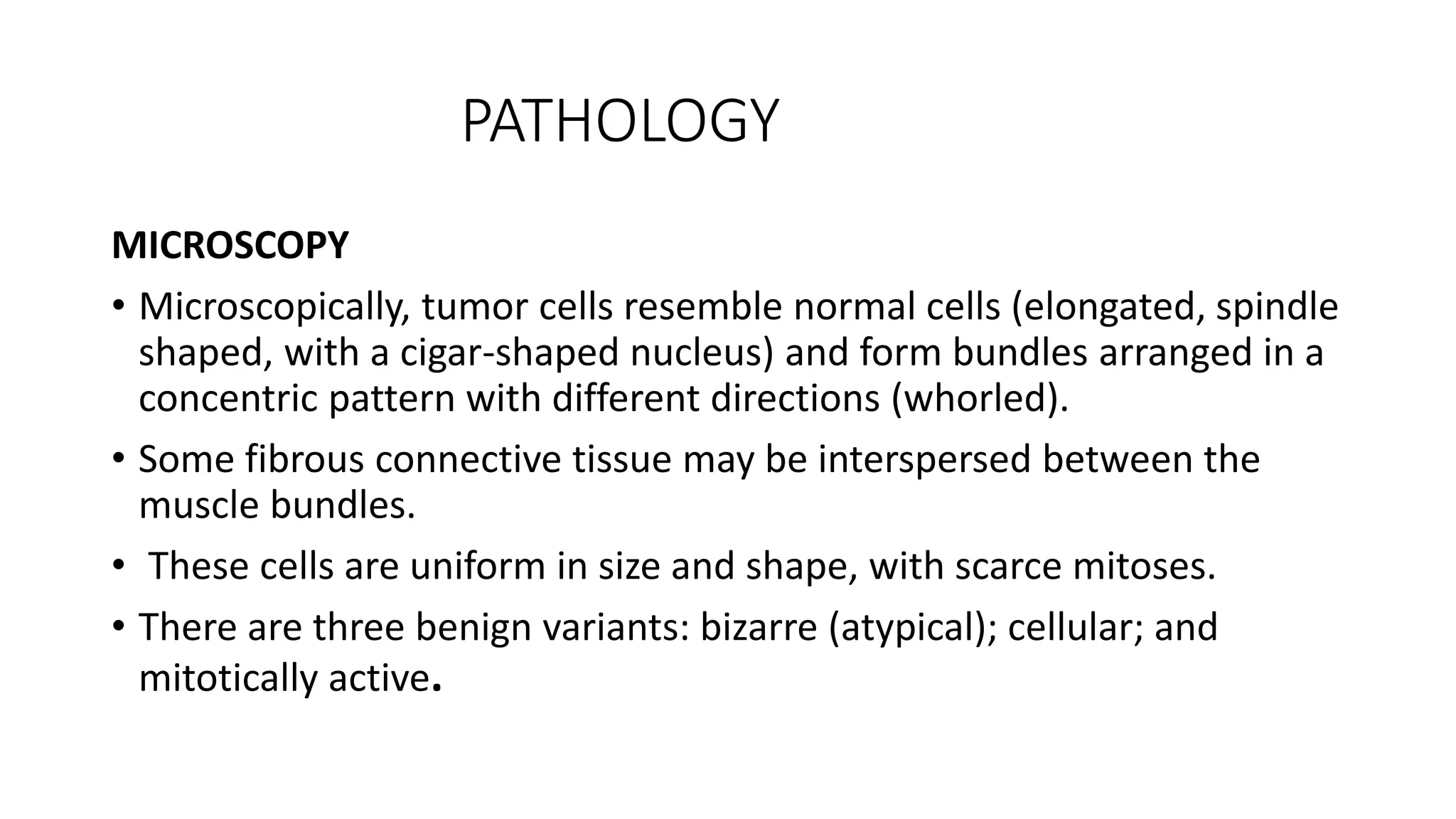 PATHOLOGY

MICROSCOPY

• Microscopically, tumor cells resemble normal cells (elongated, spindle shaped, with a cigar-shaped nucleus) and form bundles arranged in a concentric pattern with different directions (whorled).

• Some fibrous connective tissue may be interspersed between the muscle bundles.

• These cells are uniform in size and shape, with scarce mitoses.

• There are three benign variants: bizarre (atypical); cellular; and mitotically active.